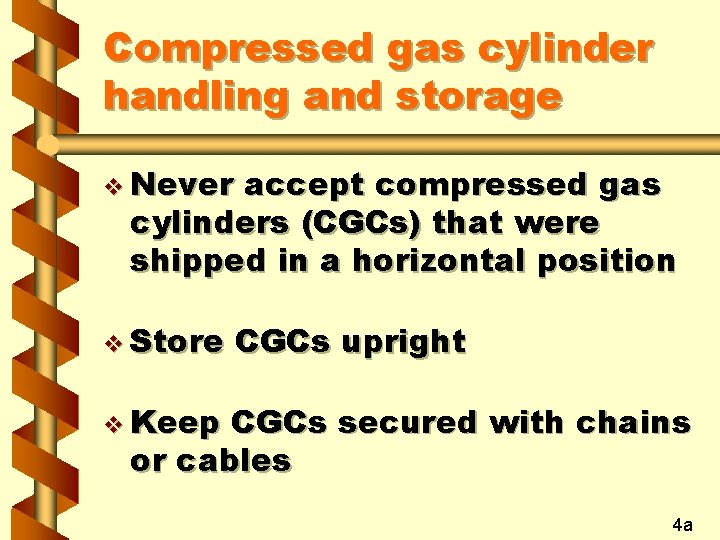 Compressed gas cylinder handling and storage

❖ Never accept compressed gas cylinders (CGCs) that were shipped in a horizontal position

❖ Store CGCs upright

❖ Keep CGCs secured with chains or cables

4a